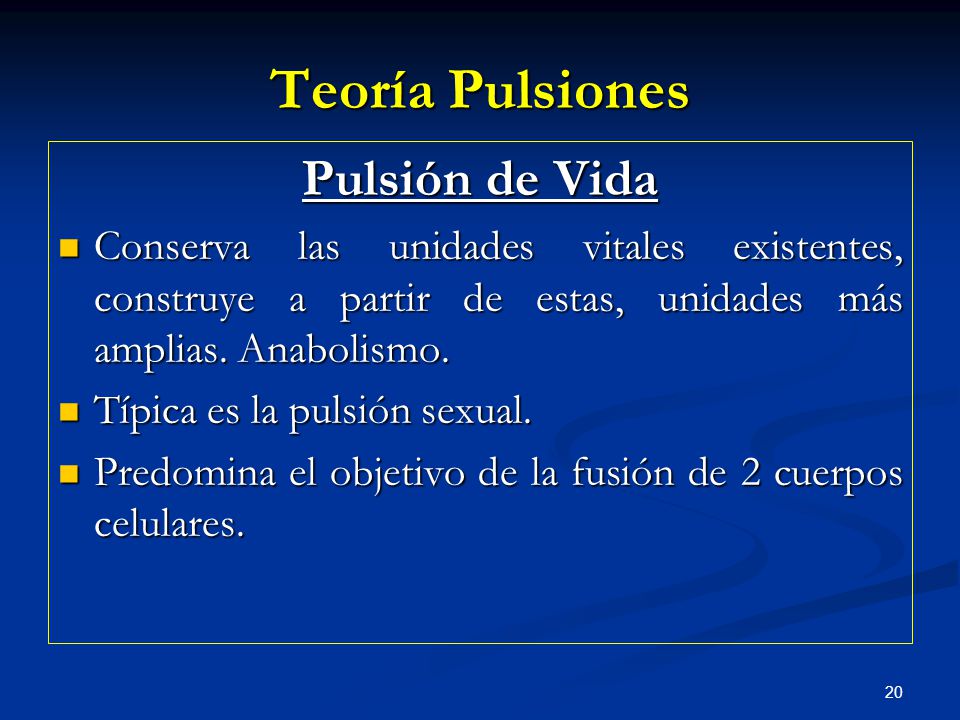 Teoría Pulsiones

Pulsión de Vida

- Conserva las unidades vitales existentes, construye a partir de estas, unidades más amplias. Anabolismo.
- Típica es la pulsión sexual.
- Predomina el objetivo de la fusión de 2 cuerpos celulares.

20